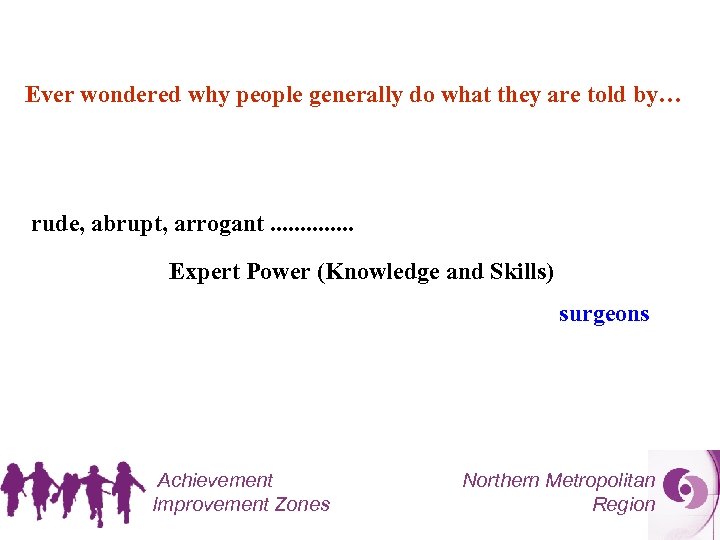 Ever wondered why people generally do what they are told by…

rude, abrupt, arrogant ..............

Expert Power (Knowledge and Skills)

surgeons

Achievement Improvement Zones

Northern Metropolitan Region